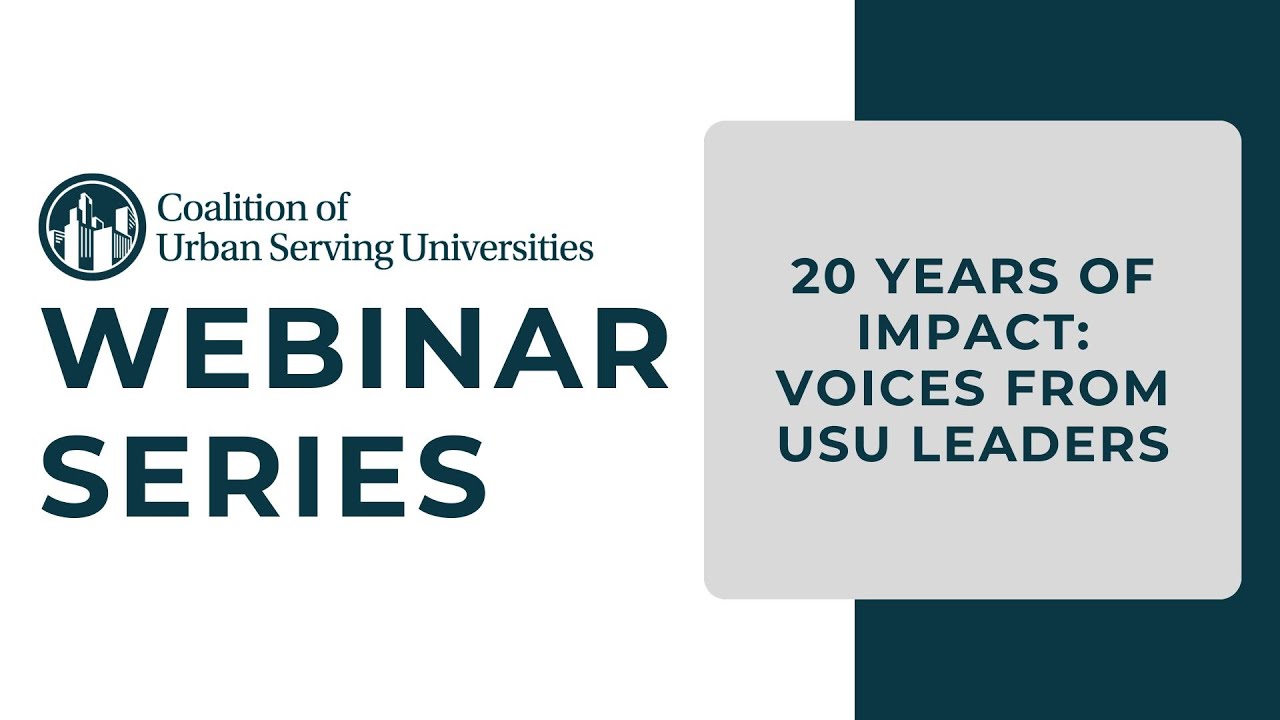 Coalition of
Urban Serving Universities

WEBINAR
SERIES

20 YEARS OF IMPACT: VOICES FROM USU LEADERS